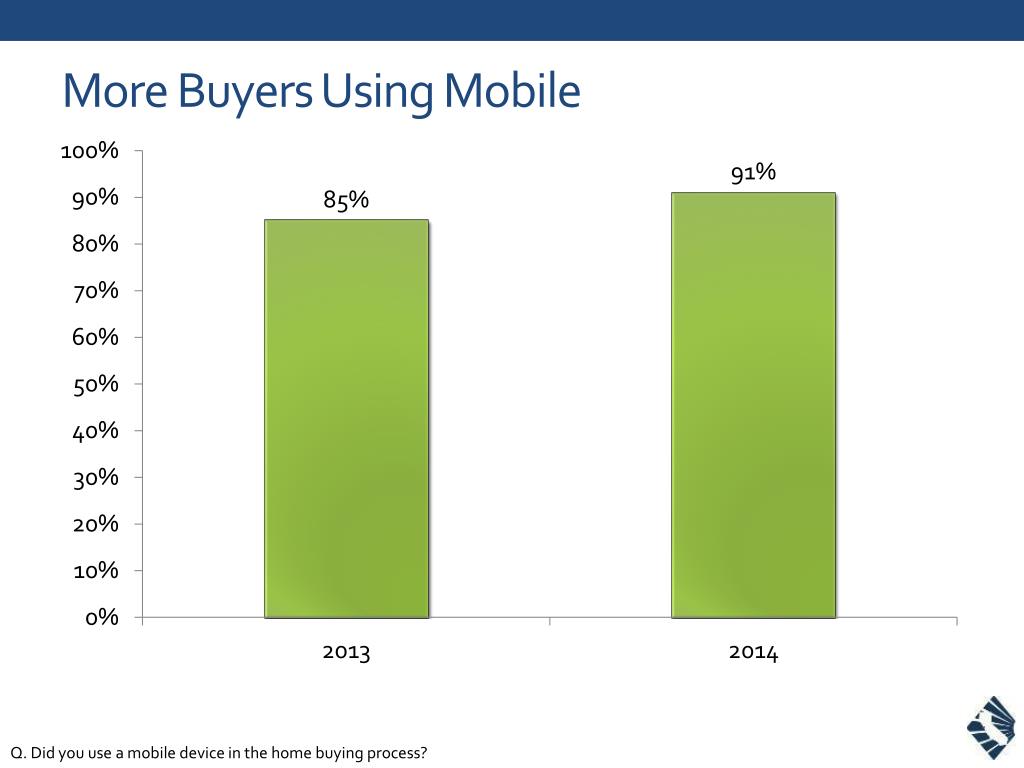 More Buyers Using Mobile

100%
90%
80%
70%
60%
50%
40%
30%
20%
10%
0%

85%
91%

2013
2014

Q. Did you use a mobile device in the home buying process?